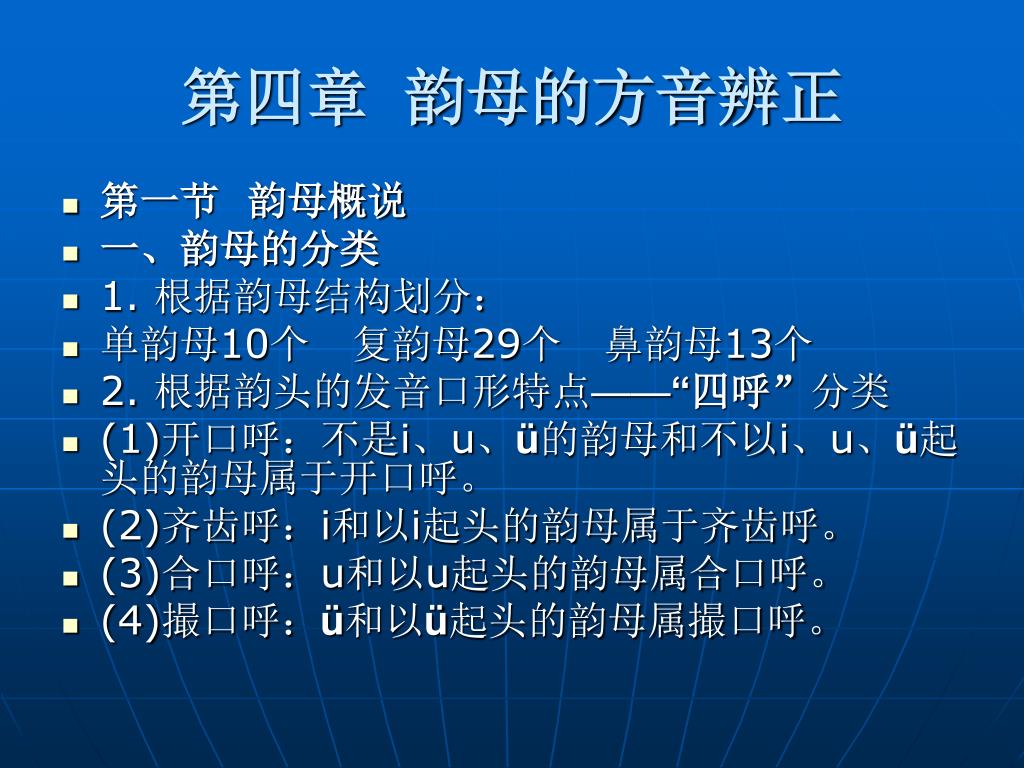 第四章 韵母的方音辨正

- 第一节 韵母概说
- 一、韵母的分类
- 1. 根据韵母结构划分：
- 单韵母10个 复韵母29个 鼻韵母13个
- 2. 根据韵头的发音口形特点——“四呼” 分类
- (1)开口呼：不是i、u、ü的韵母和不以i、u、ü起头的韵母属于开口呼。
- (2)齐齿呼：i和以i起头的韵母属于齐齿呼。
- (3)合口呼：u和以u起头的韵母属合口呼。
- (4)撮口呼：ü和以ü起头的韵母属撮口呼。